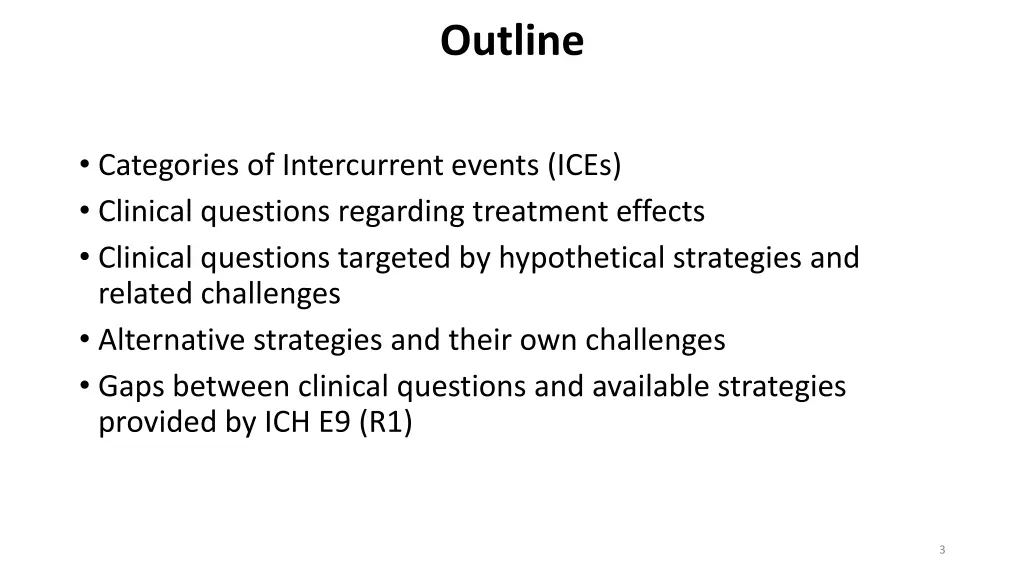 Outline

• Categories of Intercurrent events (ICEs)
• Clinical questions regarding treatment effects
• Clinical questions targeted by hypothetical strategies and related challenges
• Alternative strategies and their own challenges
• Gaps between clinical questions and available strategies provided by ICH E9 (R1)

3